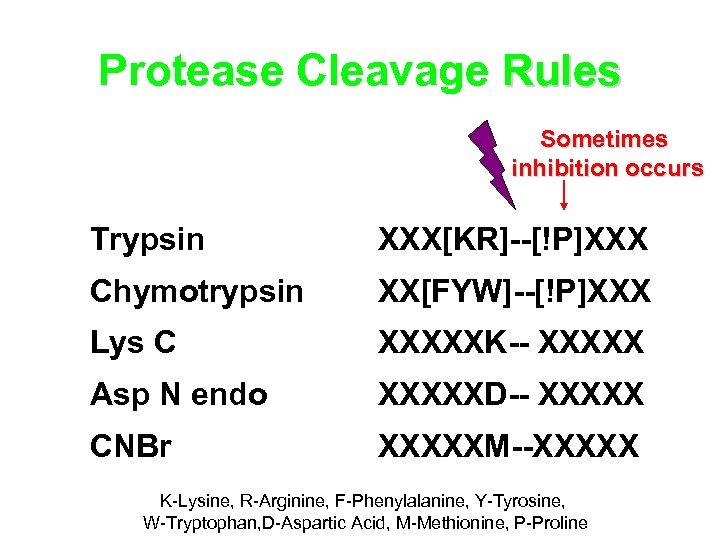 Protease Cleavage Rules

Sometimes inhibition occurs

| | |
|---|---|
| Trypsin | XXX[KR]--[!P]XXX |
| Chymotrypsin | XX[FYW]--[!P]XXX |
| Lys C | XXXXXK-- XXXXX |
| Asp N endo | XXXXXD-- XXXXX |
| CNBr | XXXXXM--XXXXX |

K-Lysine, R-Arginine, F-Phenylalanine, Y-Tyrosine, W-Tryptophan,D-Aspartic Acid, M-Methionine, P-Proline